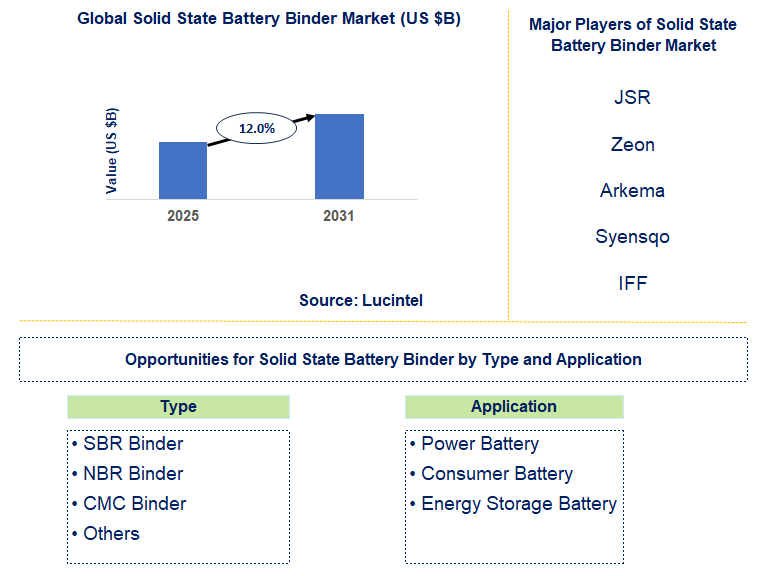 Global Solid State Battery Binder Market (US $B)

Value (US $B)

12.0%

2025

2031

Source: Lucintel

Major Players of Solid State Battery Binder Market

JSR

Zeon

Arkema

Syensqo

IFF

Opportunities for Solid State Battery Binder by Type and Application

Type

• SBR Binder
• NBR Binder
• CMC Binder
• Others

Application

• Power Battery
• Consumer Battery
• Energy Storage Battery